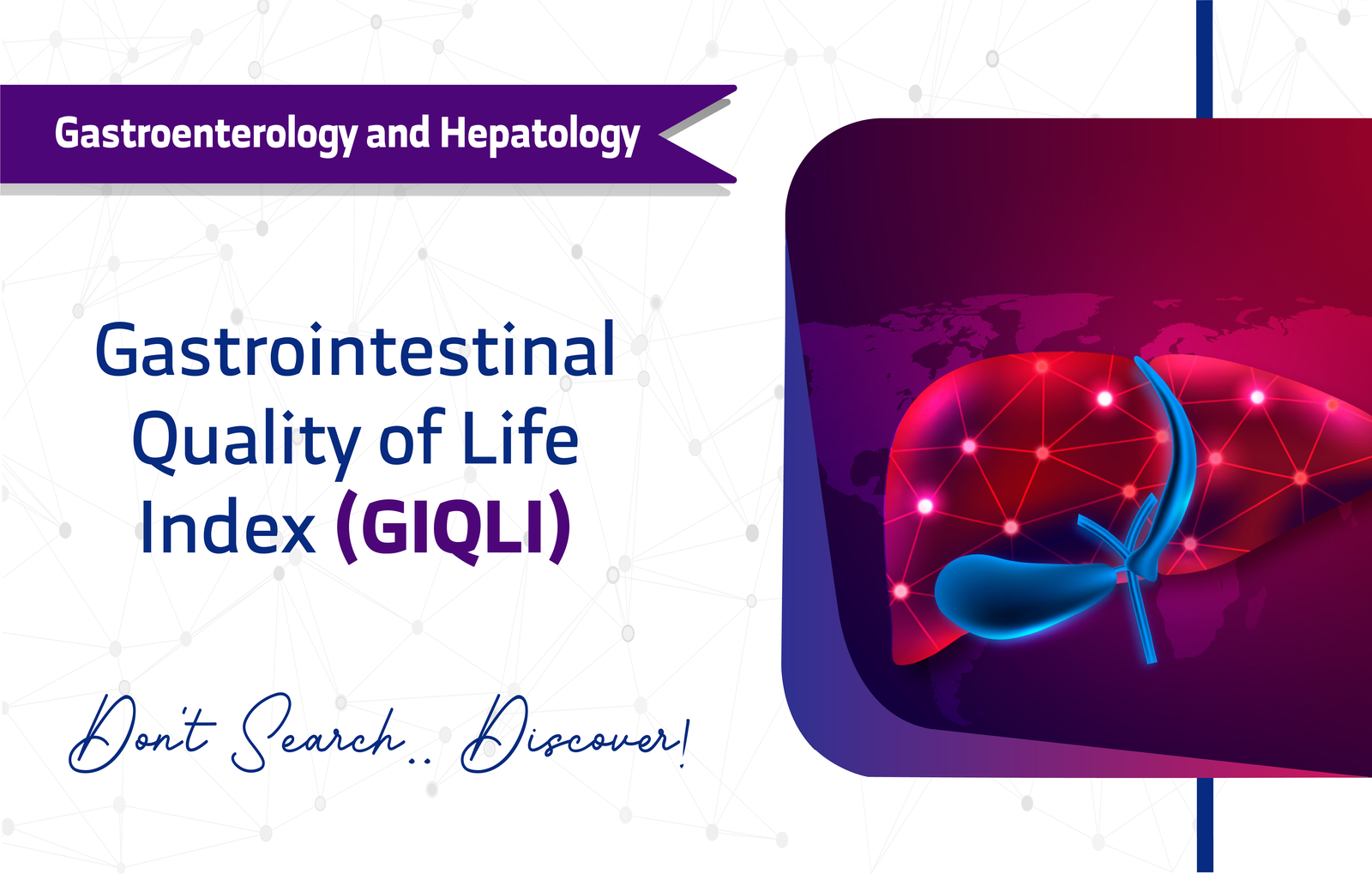 Gastroenterology and Hepatology

Gastrointestinal Quality of Life Index (GIQLI)

Don't Search.. Discover!